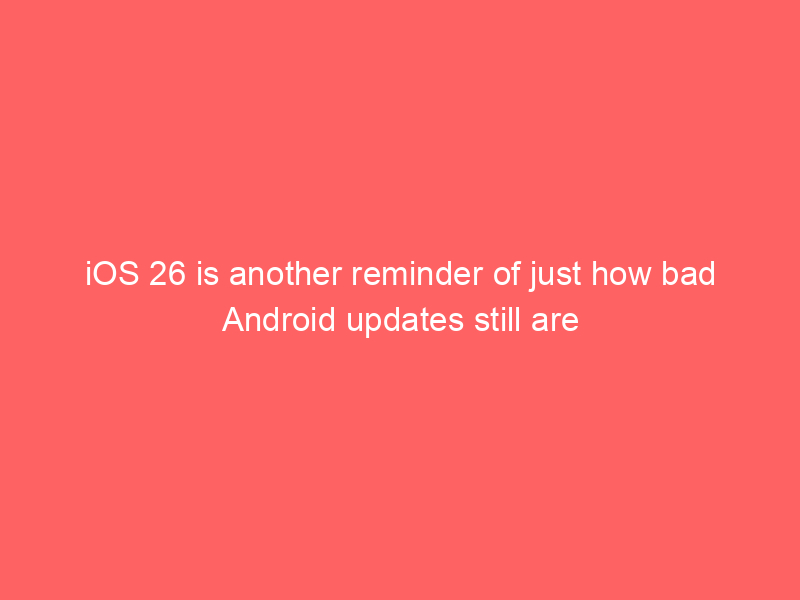 iOS 26 is another reminder of just how bad Android updates still are